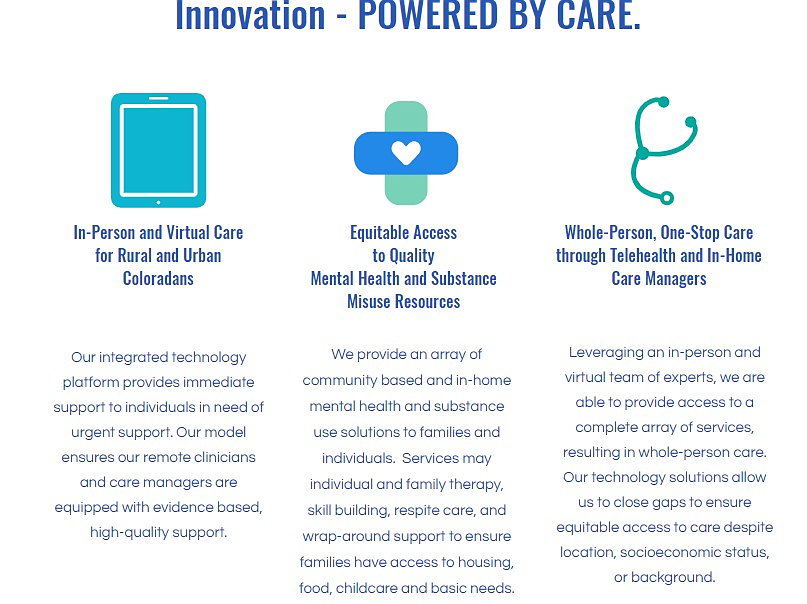 Innovation - POWERED BY CARE.

In-Person and Virtual Care for Rural and Urban Coloradans

Our integrated technology platform provides immediate support to individuals in need of urgent support. Our model ensures our remote clinicians and care managers are equipped with evidence based, high-quality support.

Equitable Access to Quality Mental Health and Substance Misuse Resources

We provide an array of community based and in-home mental health and substance use solutions to families and individuals. Services may individual and family therapy, skill building, respite care, and wrap-around support to ensure families have access to housing, food, childcare and basic needs.

Whole-Person, One-Stop Care through Telehealth and In-Home Care Managers

Leveraging an in-person and virtual team of experts, we are able to provide access to a complete array of services, resulting in whole-person care. Our technology solutions allow us to close gaps to ensure equitable access to care despite location, socioeconomic status, or background.